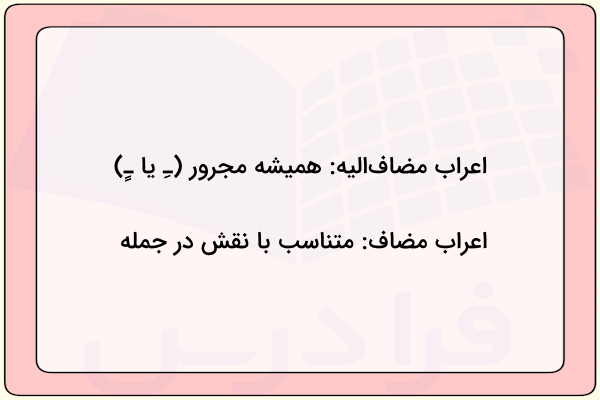 اعراب مضاف‌الیه: همیشه مجرور (ـِ یا ـٍ)

اعراب مضاف: متناسب با نقش در جمله

فرادرس